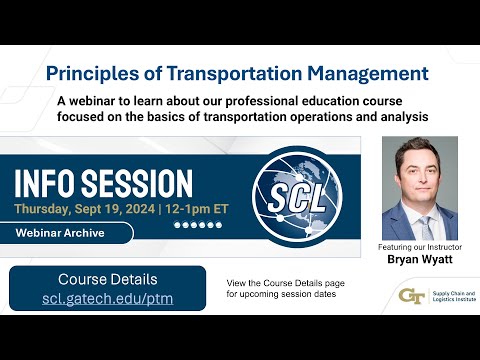 Principles of Transportation Management

A webinar to learn about our professional education course focused on the basics of transportation operations and analysis

INFO SESSION
Thursday, Sept 19, 2024 | 12-1pm ET

Webinar Archive

SCL

Featuring our Instructor
Bryan Wyatt

Course Details
scl.gatech.edu/ptm

View the Course Details page for upcoming session dates

GT Supply Chain and Logistics Institute